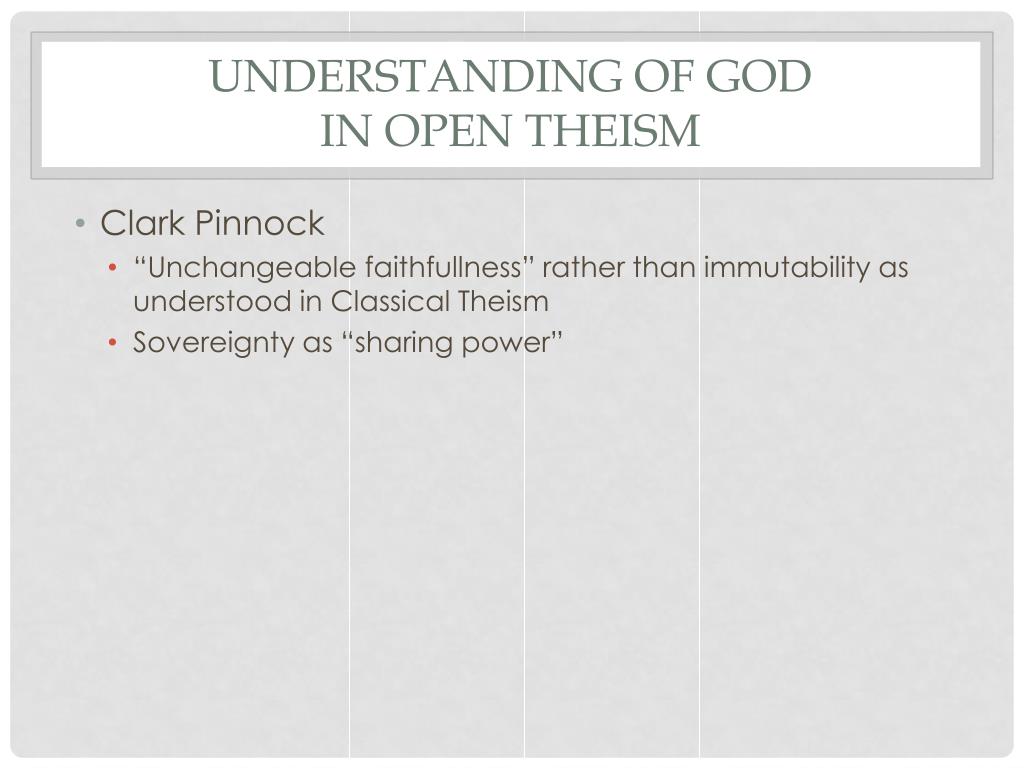 UNDERSTANDING OF GOD
IN OPEN THEISM

• Clark Pinnock
  • “Unchangeable faithfullness” rather than immutability as understood in Classical Theism
  • Sovereignty as “sharing power”